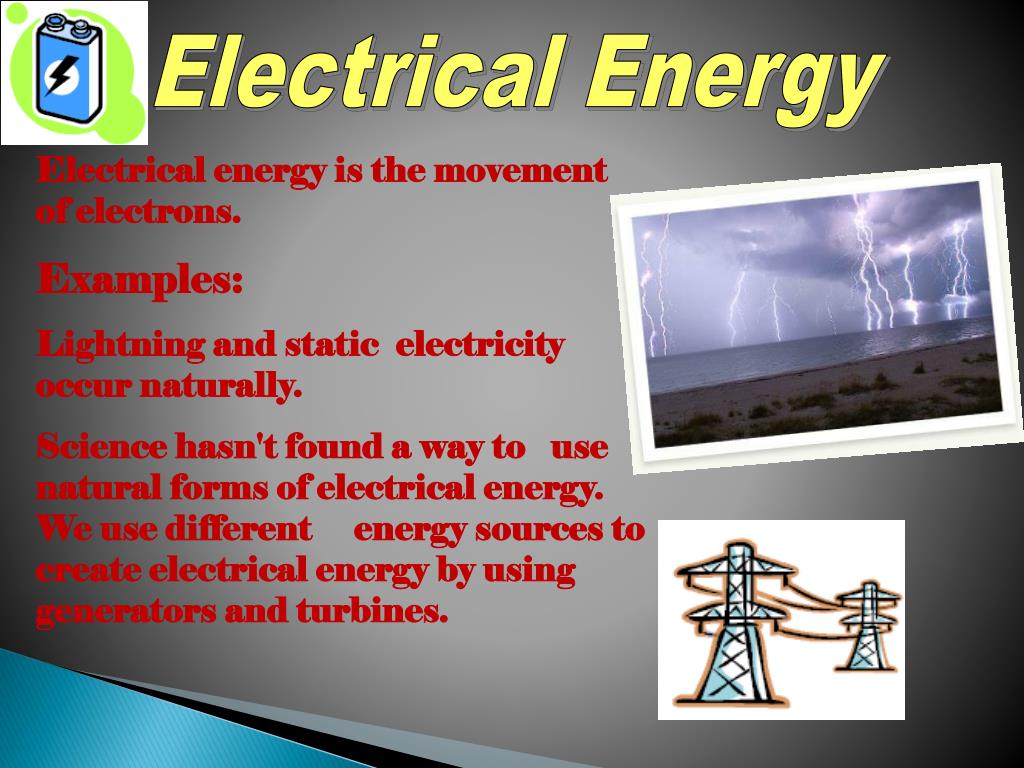 Electrical Energy

Electrical energy is the movement of electrons.

Examples:

Lightning and static electricity occur naturally.

Science hasn't found a way to use natural forms of electrical energy. We use different energy sources to create electrical energy by using generators and turbines.